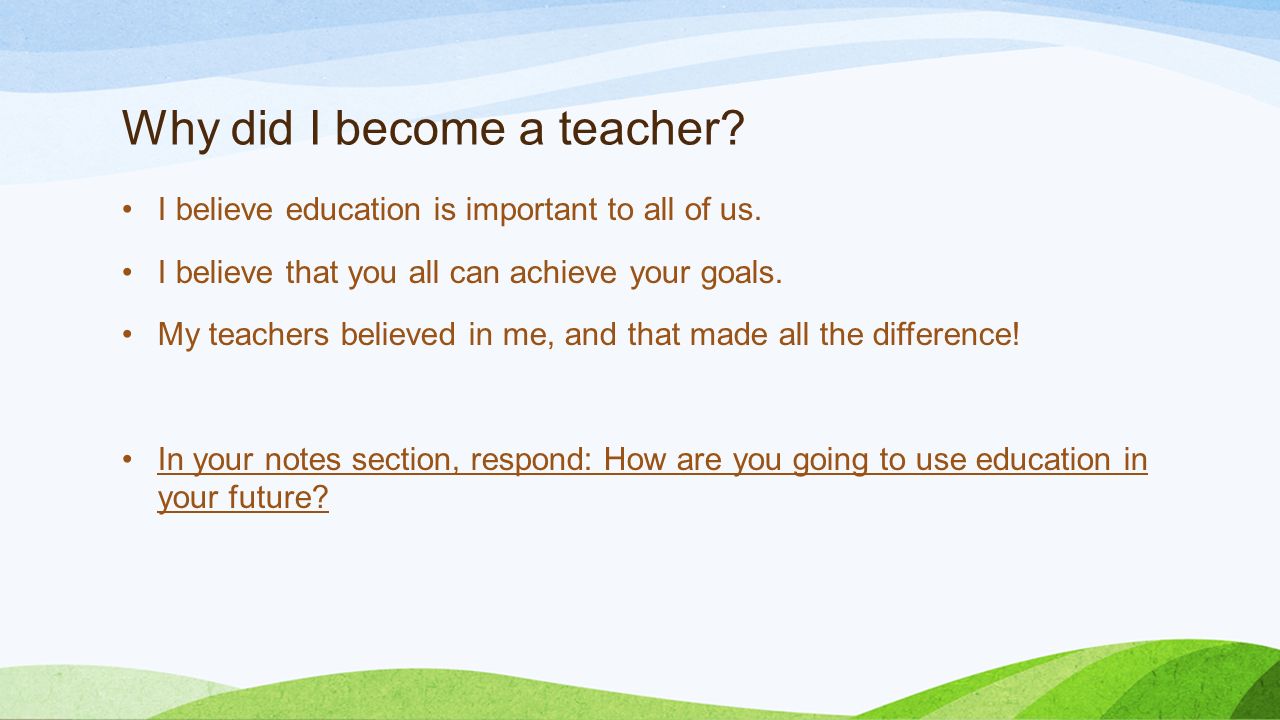 Why did I become a teacher?

• I believe education is important to all of us.

• I believe that you all can achieve your goals.

• My teachers believed in me, and that made all the difference!

• In your notes section, respond: How are you going to use education in your future?